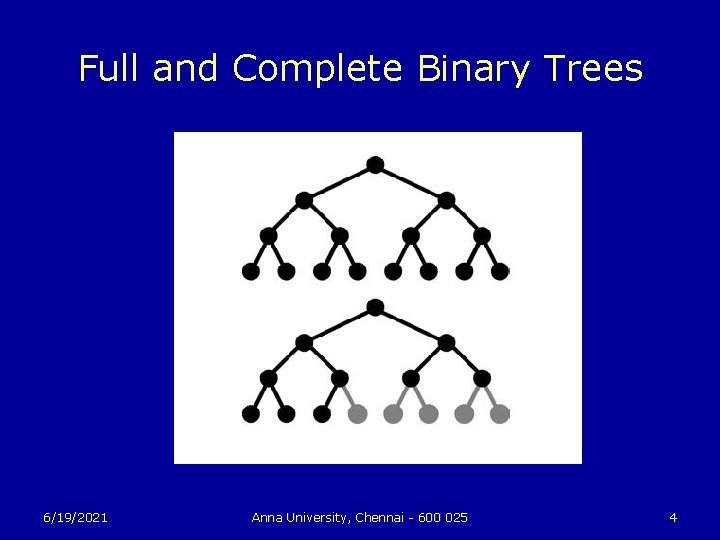 Full and Complete Binary Trees

6/19/2021

Anna University, Chennai - 600 025

4